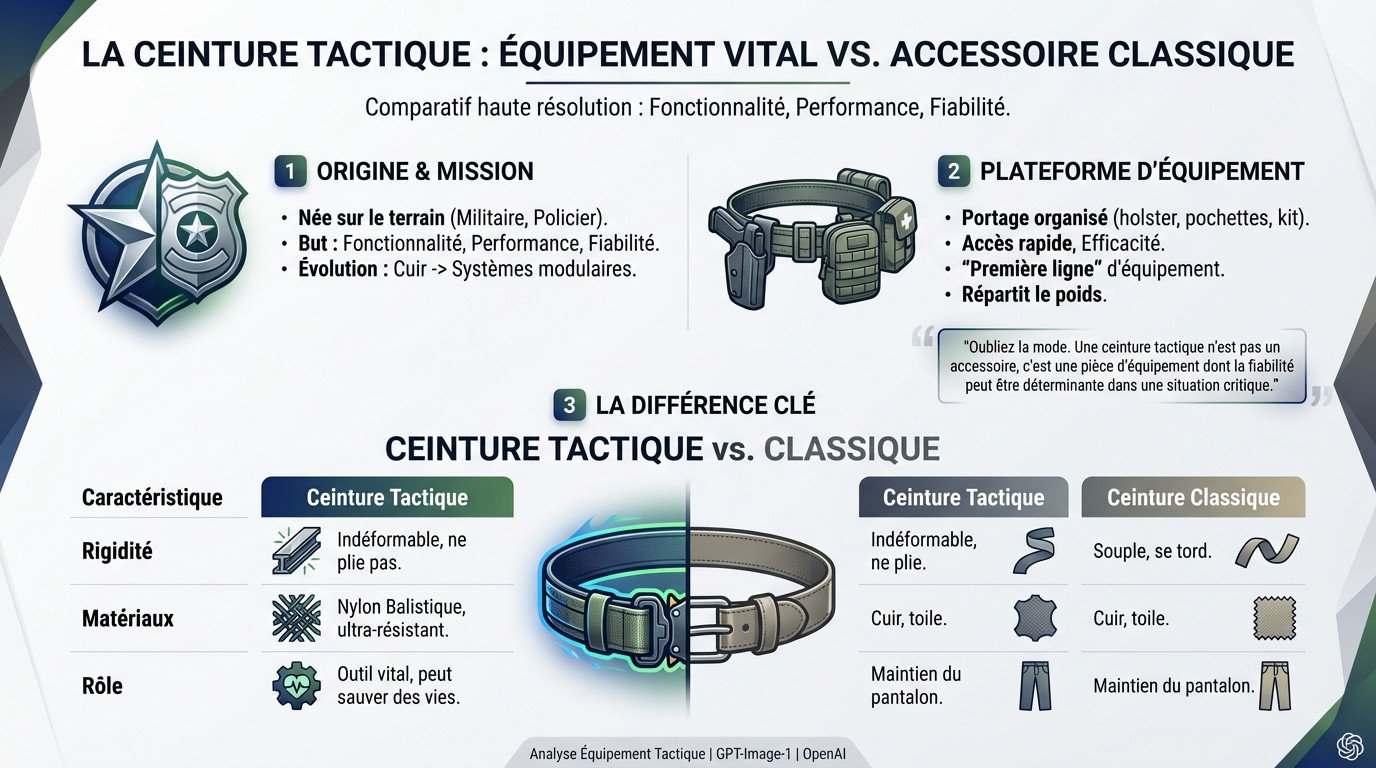 LA CEINTURE TACTIQUE : ÉQUIPEMENT VITAL VS. ACCESSOIRE CLASSIQUE

Comparatif haute résolution : Fonctionnalité, Performance, Fiabilité.

1 ORIGINE & MISSION

• Née sur le terrain (Militaire, Policier).
• But : Fonctionnalité, Performance, Fiabilité.
• Évolution : Cuir -> Systèmes modulaires.

2 PLATEFORME D'ÉQUIPEMENT

• Portage organisé (holster, pochettes, kit).
• Accès rapide, Efficacité.
• "Première ligne" d'équipement.
• Répartit le poids.

"Oubliez la mode. Une ceinture tactique n'est pas un accessoire, c'est une pièce d'équipement dont la fiabilité peut être déterminante dans une situation critique."

3 LA DIFFÉRENCE CLÉ

CEINTURE TACTIQUE vs. CLASSIQUE

| Caractéristique | Ceinture Tactique |
|---|---|
| Rigidité | Indéformable, ne plie pas. |
| Matériaux | Nylon Balistique, ultra-résistant. |
| Rôle | Outil vital, peut sauver des vies. |

| Ceinture Tactique | Ceinture Classique |
|---|---|
| Indéformable, ne plie. | Souple, se tord. |
| Cuir, toile. | Cuir, toile. |
| Maintien du pantalon. | Maintien du pantalon. |

Analyse Équipement Tactique | GPT-Image-1 | OpenAI